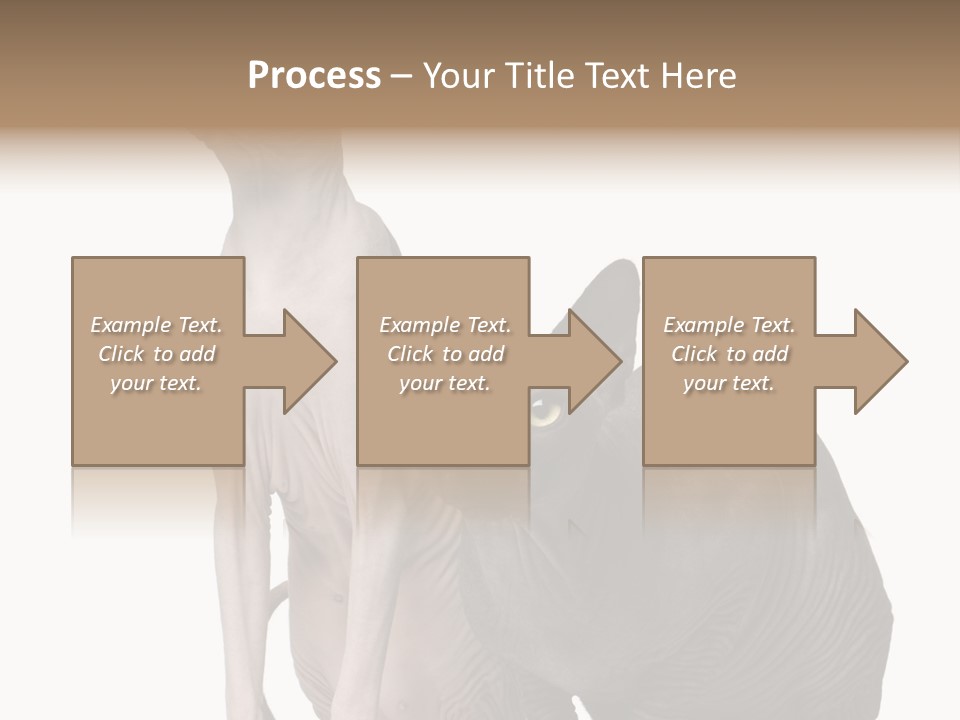 Process – Your Title Text Here

Example Text. Click to add your text.

Example Text. Click to add your text.

Example Text. Click to add your text.